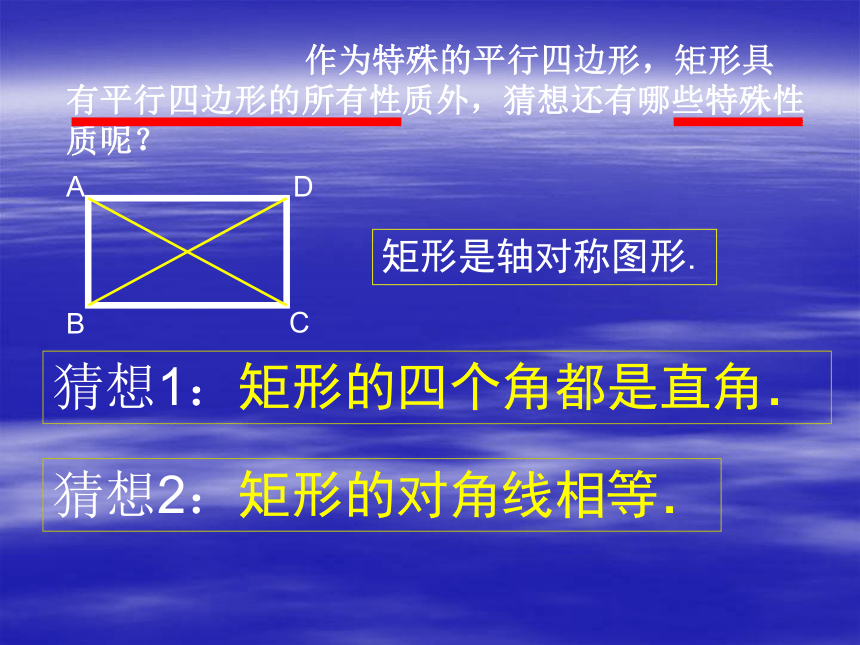 作为特殊的平行四边形，矩形具有平行四边形的所有性质外，猜想还有哪些特殊性质呢？

A D B C

矩形是轴对称图形.

猜想1：矩形的四个角都是直角.

猜想2：矩形的对角线相等.